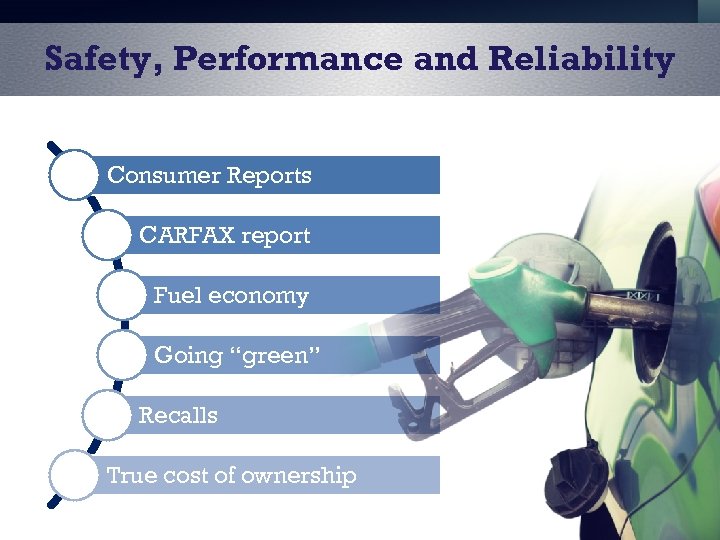 Safety, Performance and Reliability

Consumer Reports

CARFAX report

Fuel economy

Going “green”

Recalls

True cost of ownership